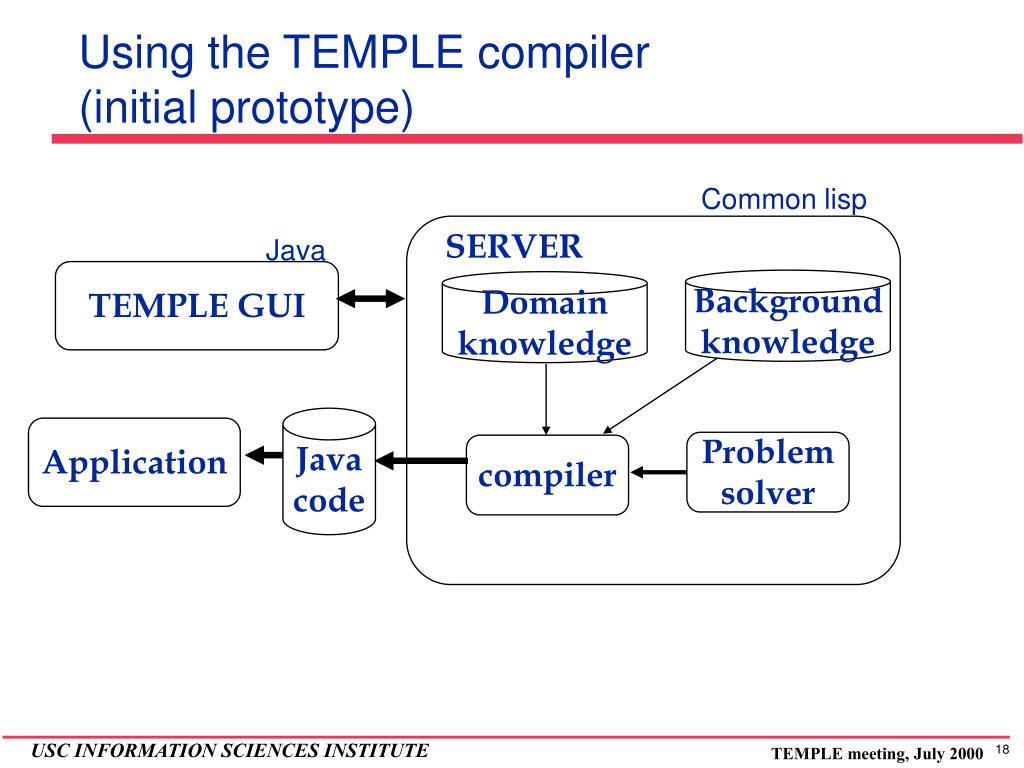 Using the TEMPLE compiler
(initial prototype)

Common lisp

Java

SERVER

TEMPLE GUI

Domain knowledge

Background knowledge

Application

Java code

compiler

Problem solver

USC INFORMATION SCIENCES INSTITUTE

TEMPLE meeting, July 2000

18